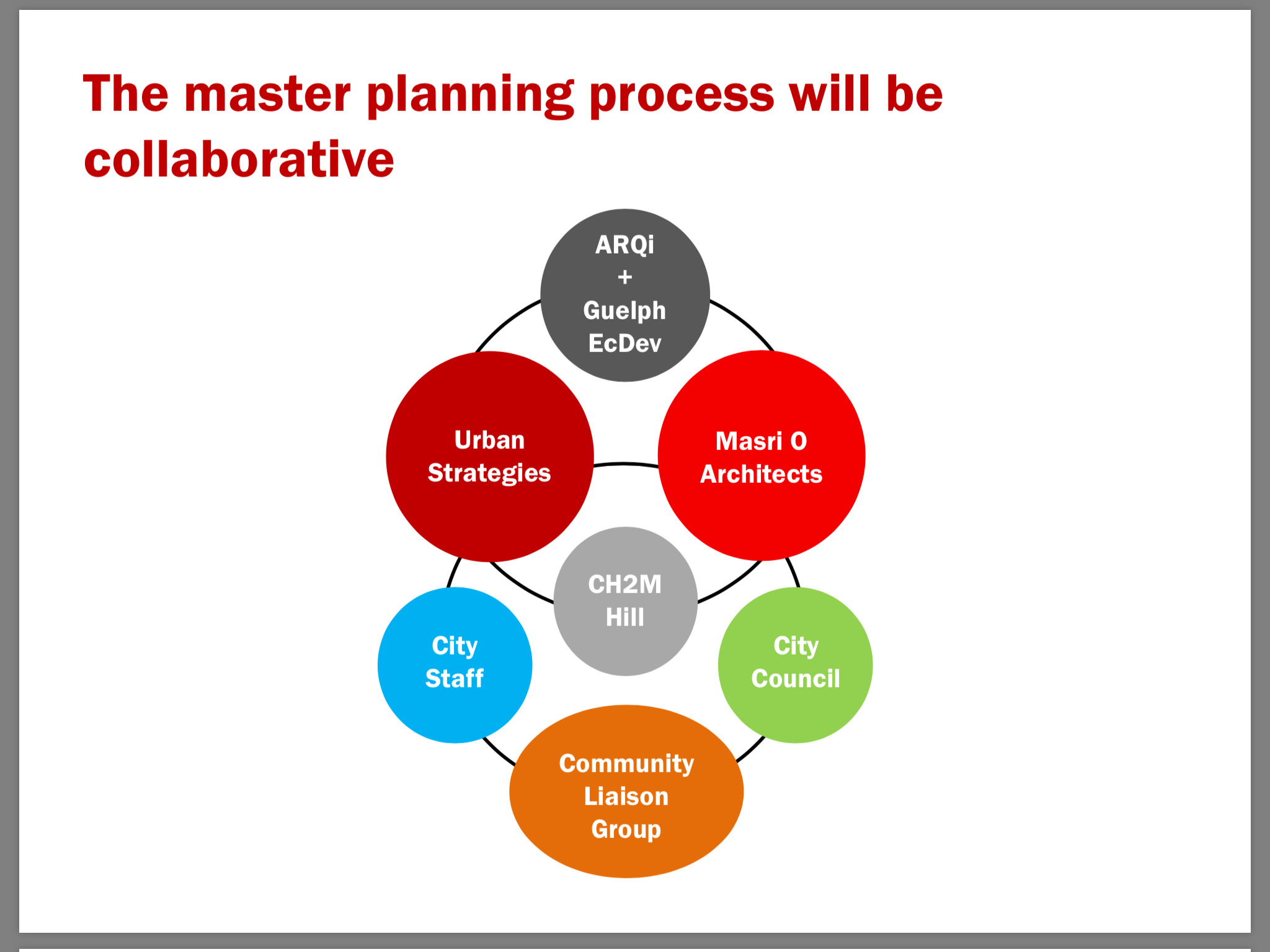 The master planning process will be collaborative

ARQi
+
Guelph
EcDev

Urban
Strategies

Masri O
Architects

CH2M
Hill

City
Staff

City
Council

Community
Liaison
Group